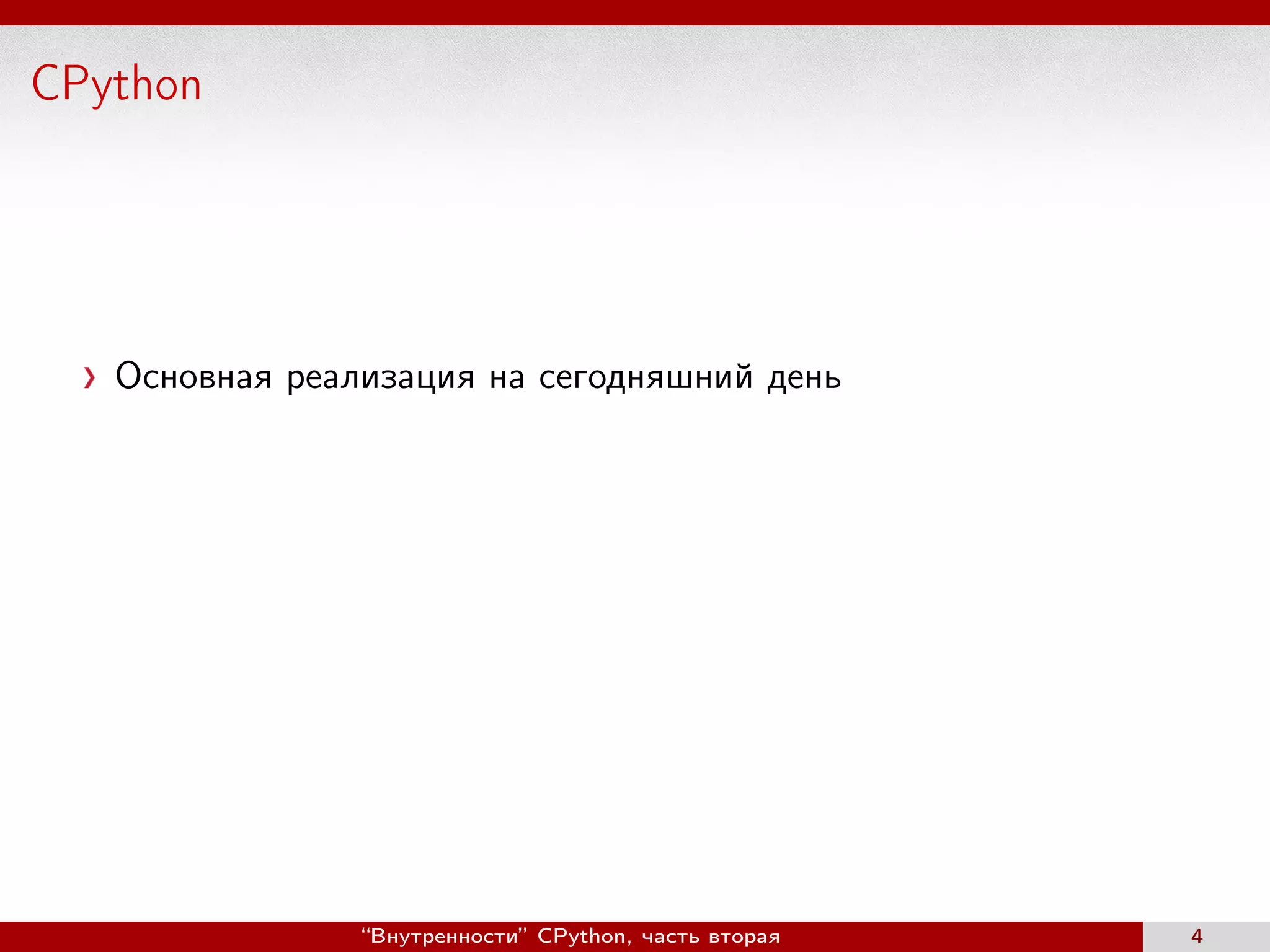 CPython

› Основная реализация на сегодняшний день

“Внутренности” CPython, часть вторая

4